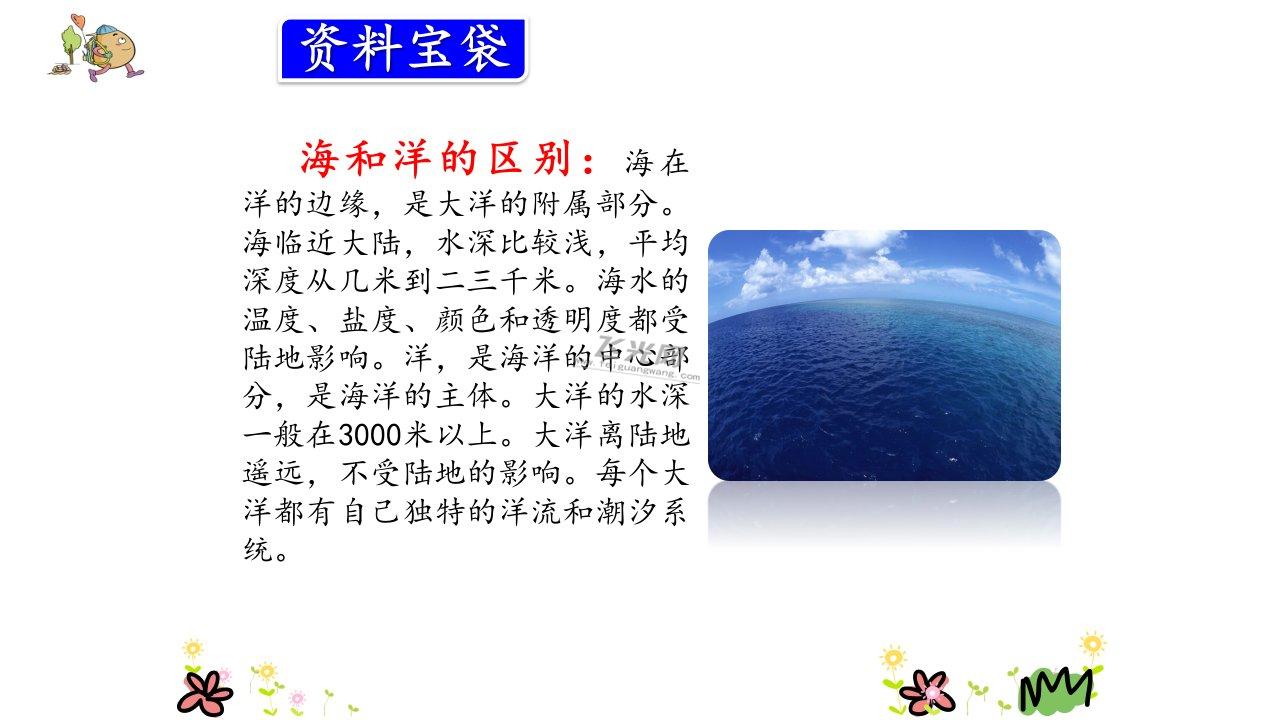 资料宝袋

海和洋的区别：海在洋的边缘，是大洋的附属部分。海临近大陆，水深比较浅，平均深度从几米到二三千米。海水的温度、盐度、颜色和透明度都受陆地影响。洋，是海洋的中心部分，是海洋的主体。大洋的水深一般在3000米以上。大洋离陆地遥远，不受陆地的影响。每个大洋都有自己独特的洋流和潮汐系统。

飞光网
feiguangwang.com